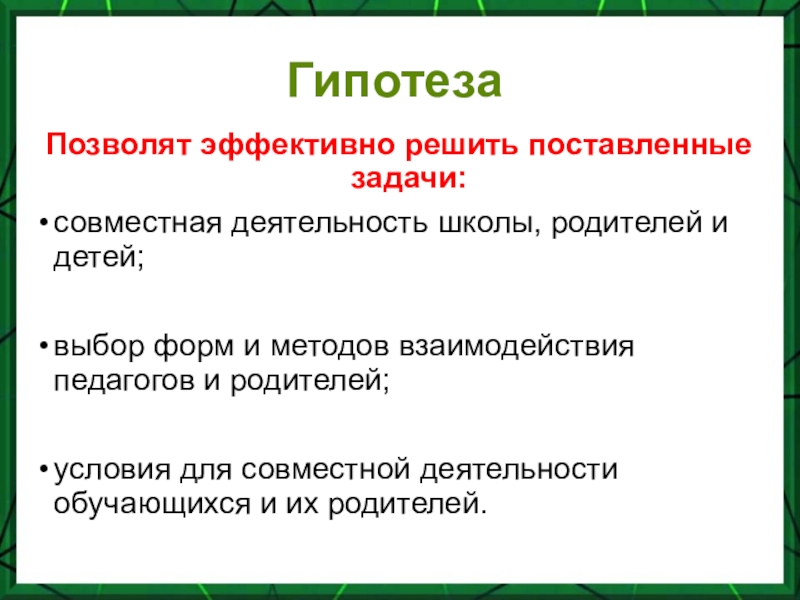 Гипотеза

Позволят эффективно решить поставленные задачи:

• совместная деятельность школы, родителей и детей;

• выбор форм и методов взаимодействия педагогов и родителей;

• условия для совместной деятельности обучающихся и их родителей.